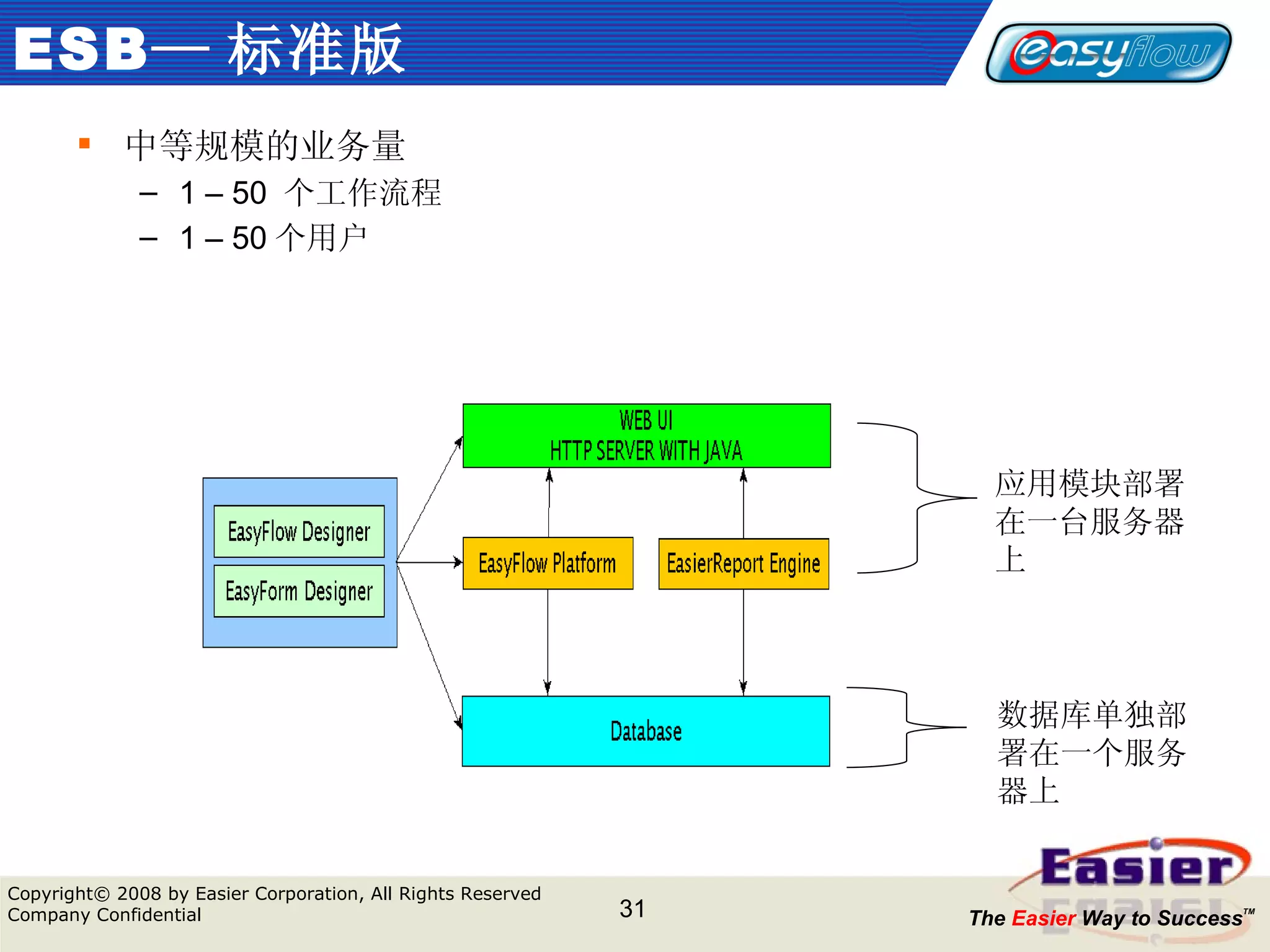 ESB— 标准版

easyflow

▪ 中等规模的业务量
– 1 – 50 个工作流程
– 1 – 50 个用户

WEB UI
HTTP SERVER WITH JAVA

EasyFlow Designer

EasyForm Designer

EasyFlow Platform

EasierReport Engine

Database

应用模块部署在一台服务器上

数据库单独部署在一个服务器上

Copyright© 2008 by Easier Corporation, All Rights Reserved
Company Confidential

31

Easier
The Easier Way to Success™